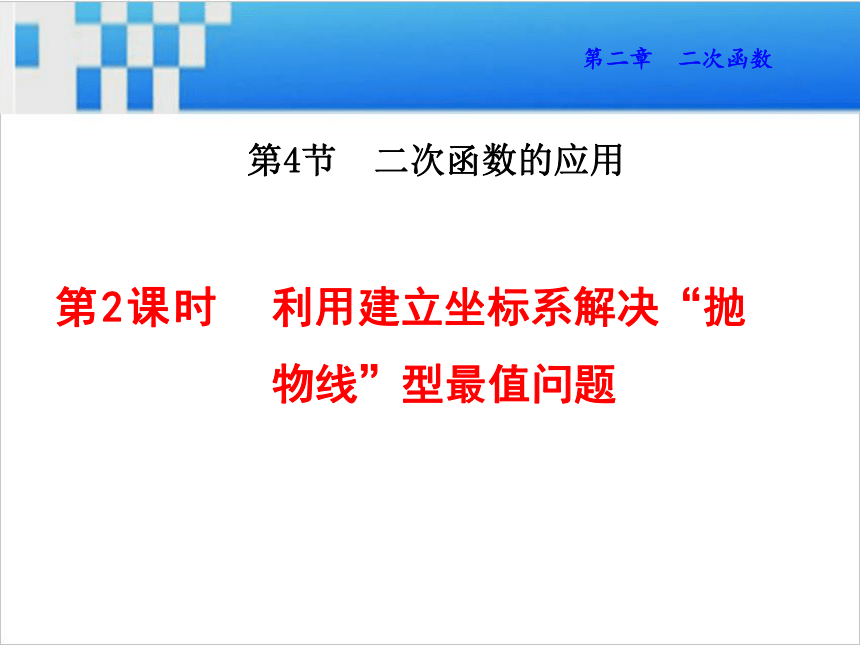 第二章　二次函数

第4节　二次函数的应用

第2课时　利用建立坐标系解决“抛物线”型最值问题